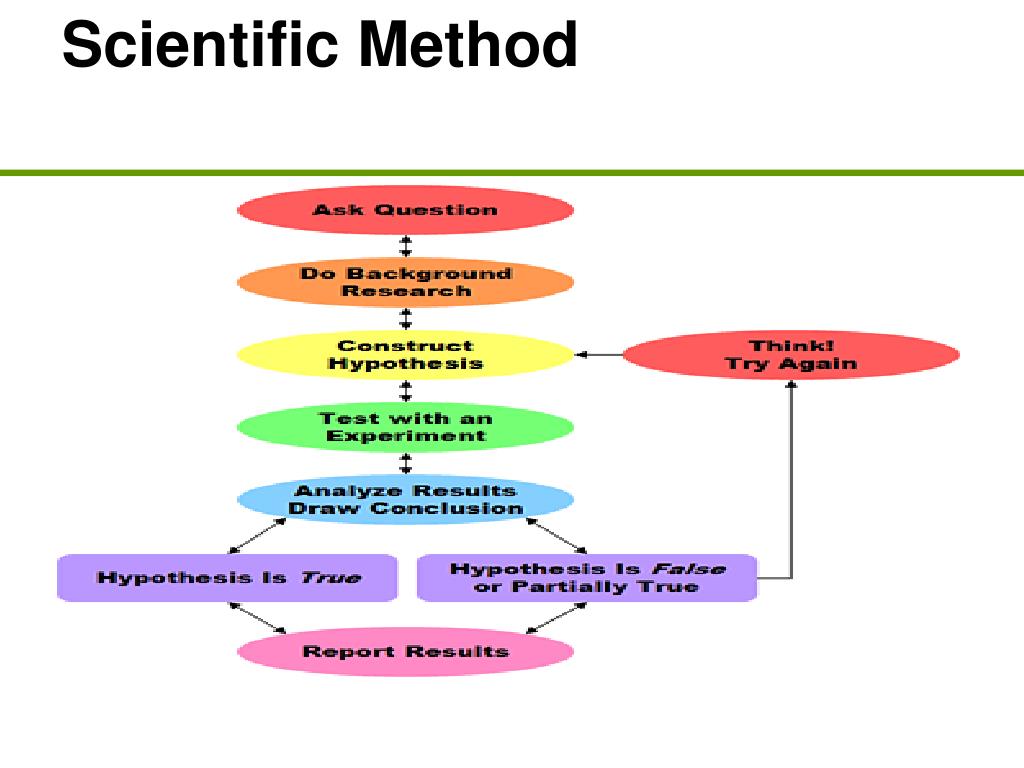 Scientific Method

Ask Question

Do Background Research

Construct Hypothesis

Think! Try Again

Test with an Experiment

Analyze Results Draw Conclusion

Hypothesis Is True

Hypothesis Is False or Partially True

Report Results